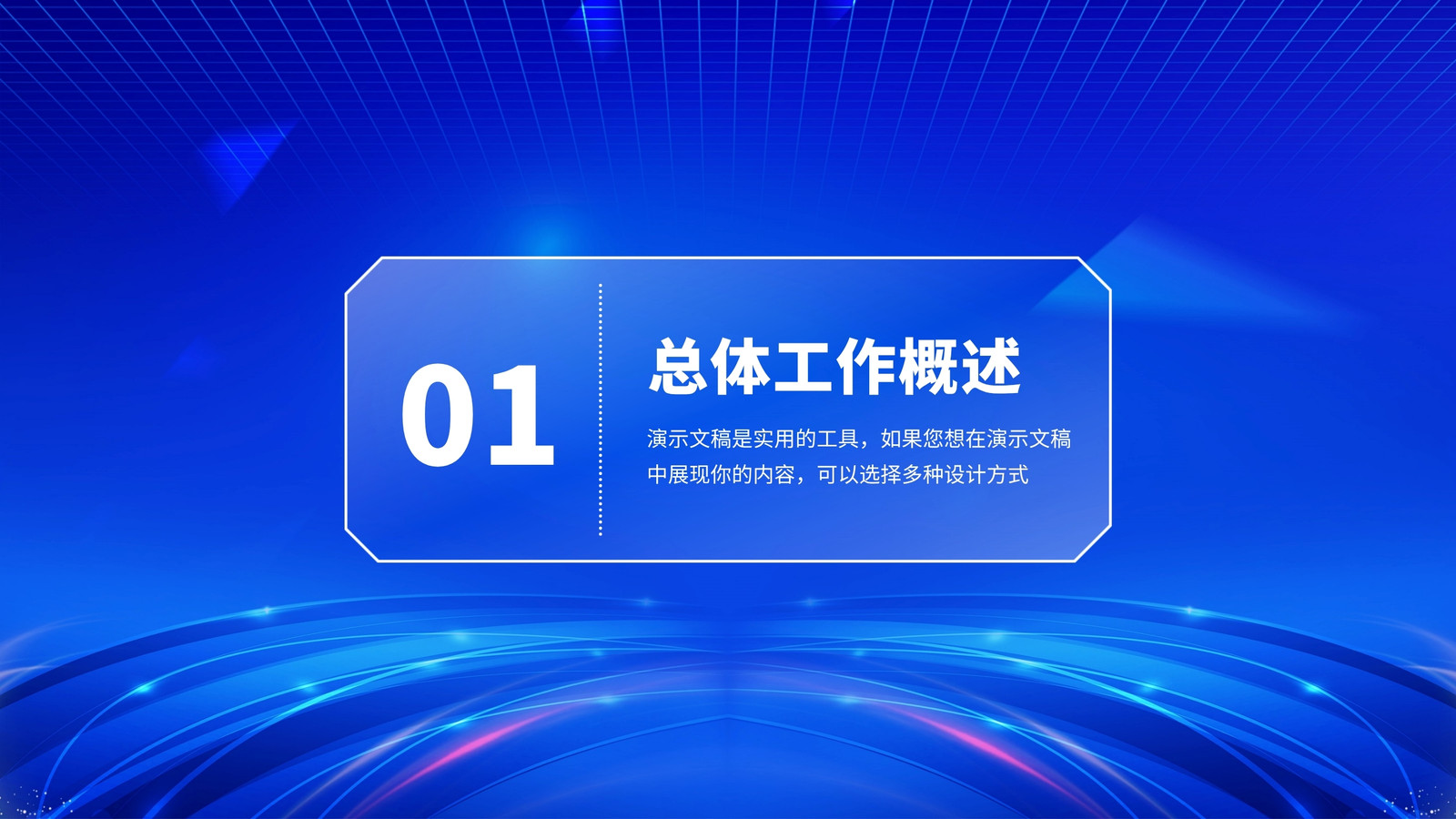 01

总体工作概述

演示文稿是实用的工具，如果您想在演示文稿中展现你的内容，可以选择多种设计方式